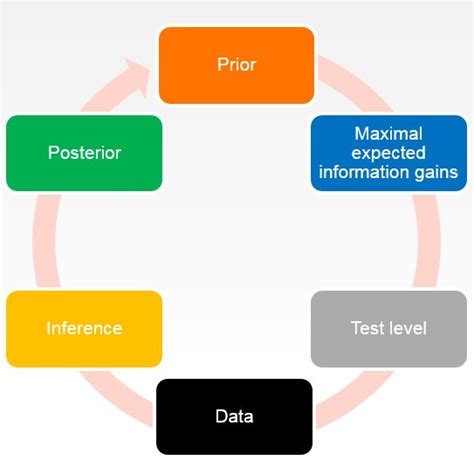 Prior

Maximal expected information gains

Test level

Data

Inference

Posterior